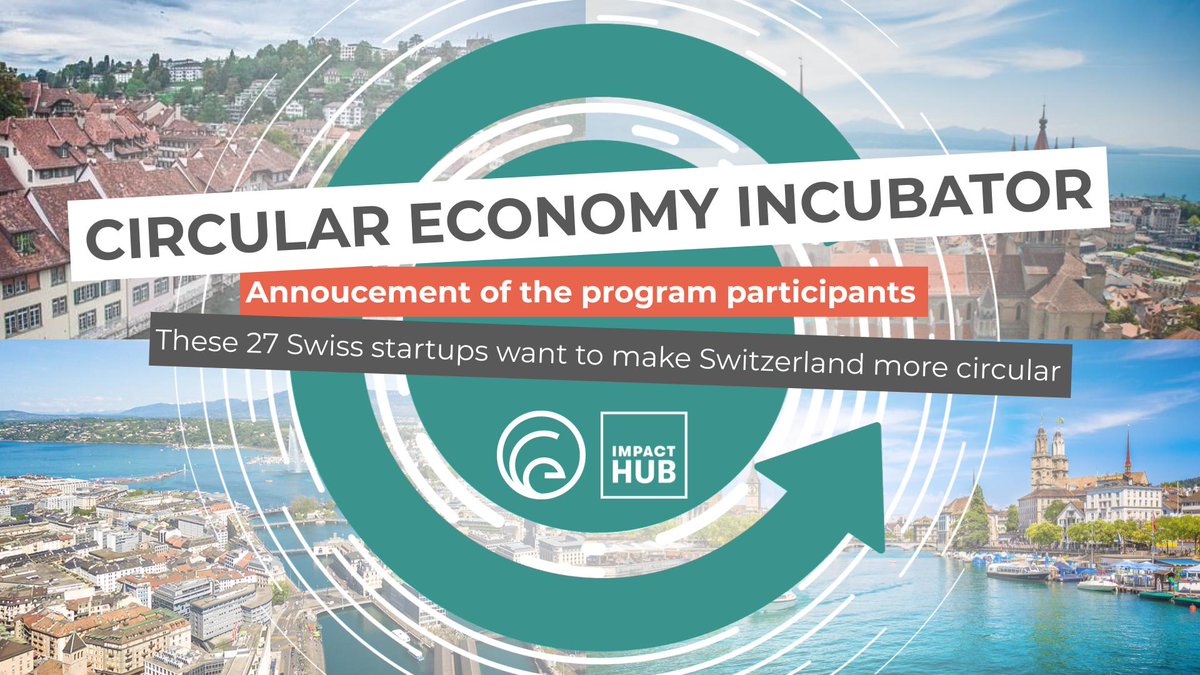 CIRCULAR ECONOMY INCUBATOR

Annoucement of the program participants

These 27 Swiss startups want to make Switzerland more circular

IMPACT HUB